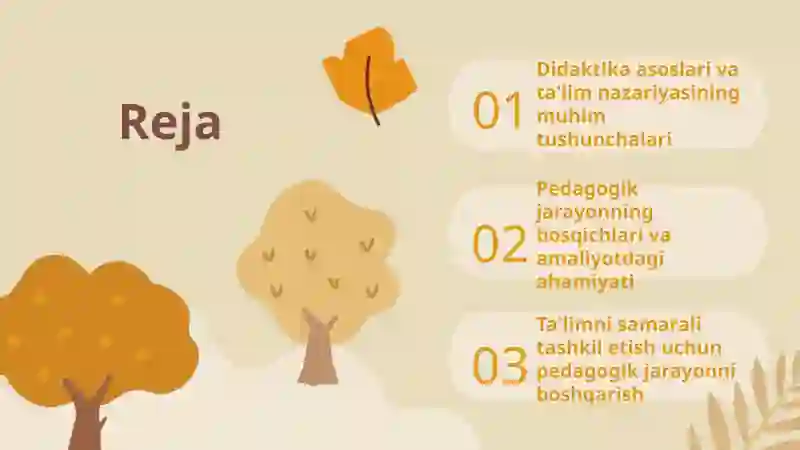 Reja

01 Didaktika asoslari va ta'lim nazariyasining muhim tushunchalari

02 Pedagogik jarayonning bosqichlari va amaliyotdagi ahamiyati

03 Ta'limni samarali tashkil etish uchun pedagogik jarayonni boshqarish